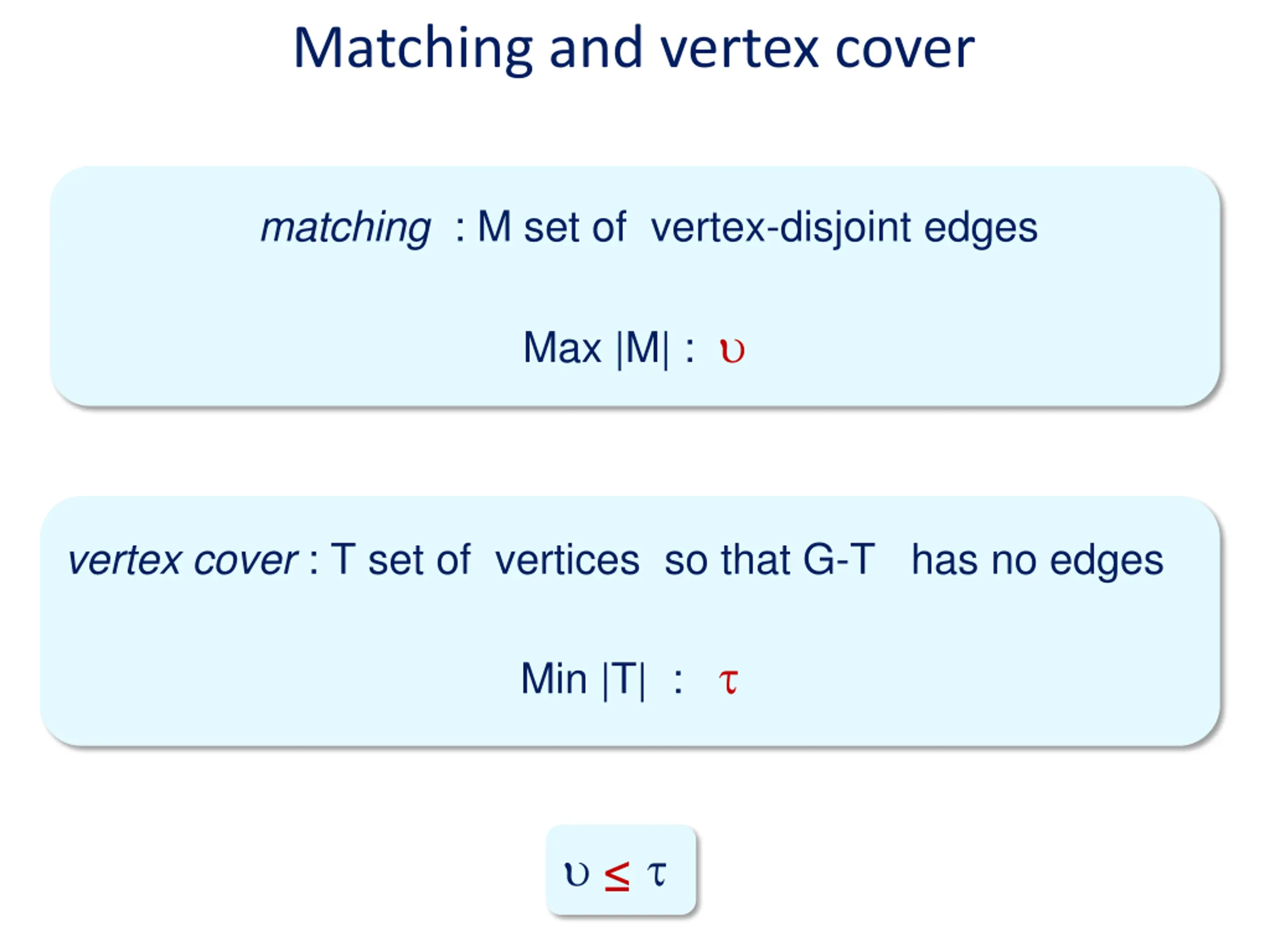 Matching and vertex cover

matching : M set of vertex-disjoint edges

Max |M| : $\upsilon$

vertex cover : T set of vertices so that G-T has no edges

Min |T| : $\tau$

$\upsilon \leq \tau$